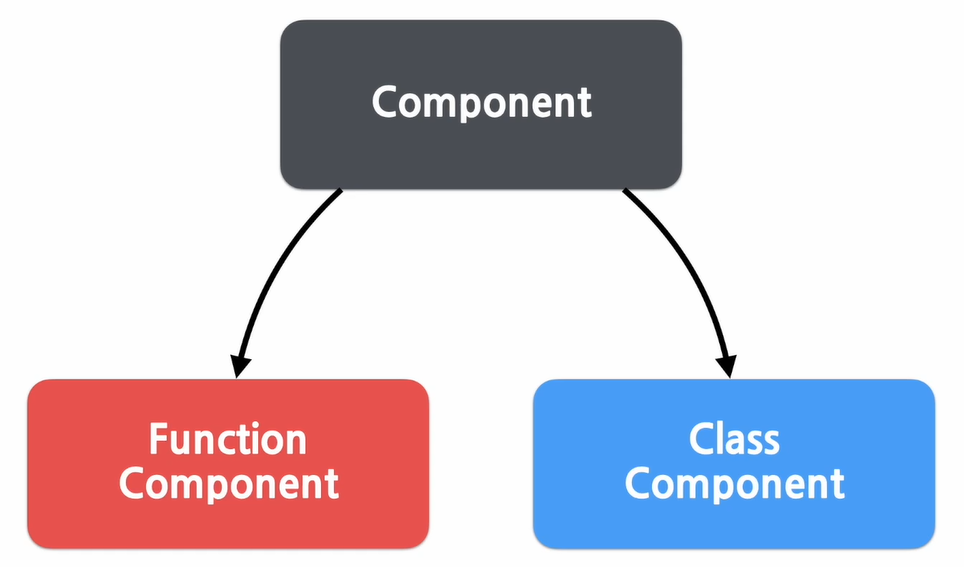 Component

Function Component

Class Component